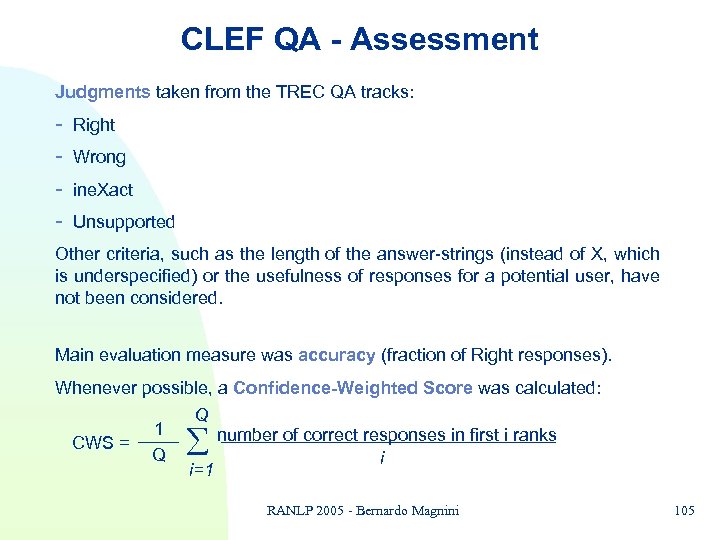 CLEF QA - Assessment

Judgments taken from the TREC QA tracks:

- Right
- Wrong
- ineXact
- Unsupported

Other criteria, such as the length of the answer-strings (instead of X, which is underspecified) or the usefulness of responses for a potential user, have not been considered.

Main evaluation measure was accuracy (fraction of Right responses).

Whenever possible, a Confidence-Weighted Score was calculated:

$CWS = \frac{1}{Q} \sum_{i=1}^{Q} \frac{\text{number of correct responses in first i ranks}}{i}$

RANLP 2005 - Bernardo Magnini

105